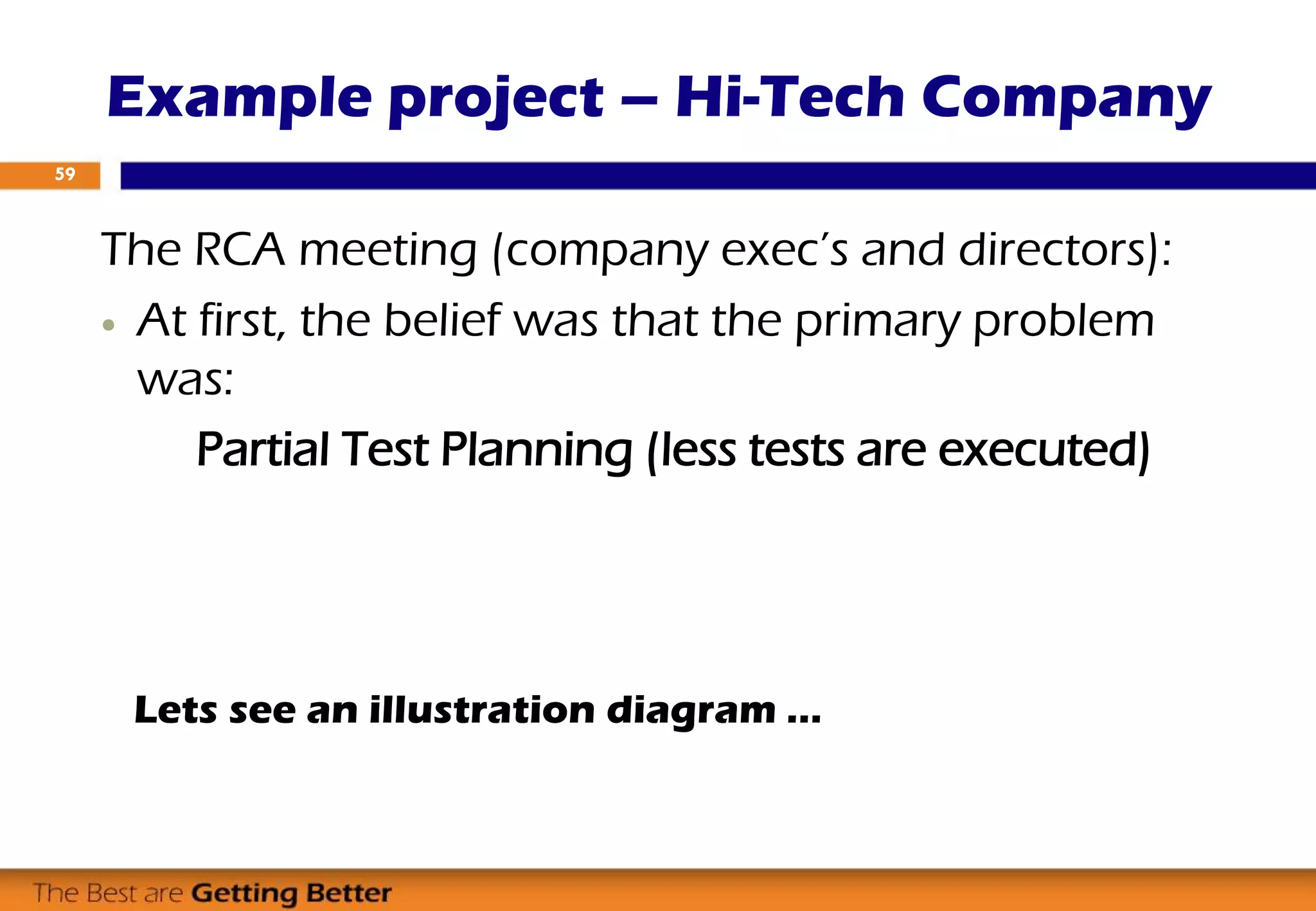 Example project – Hi-Tech Company

59

The RCA meeting (company exec's and directors):

• At first, the belief was that the primary problem was:

Partial Test Planning (less tests are executed)

Lets see an illustration diagram …

The Best are Getting Better